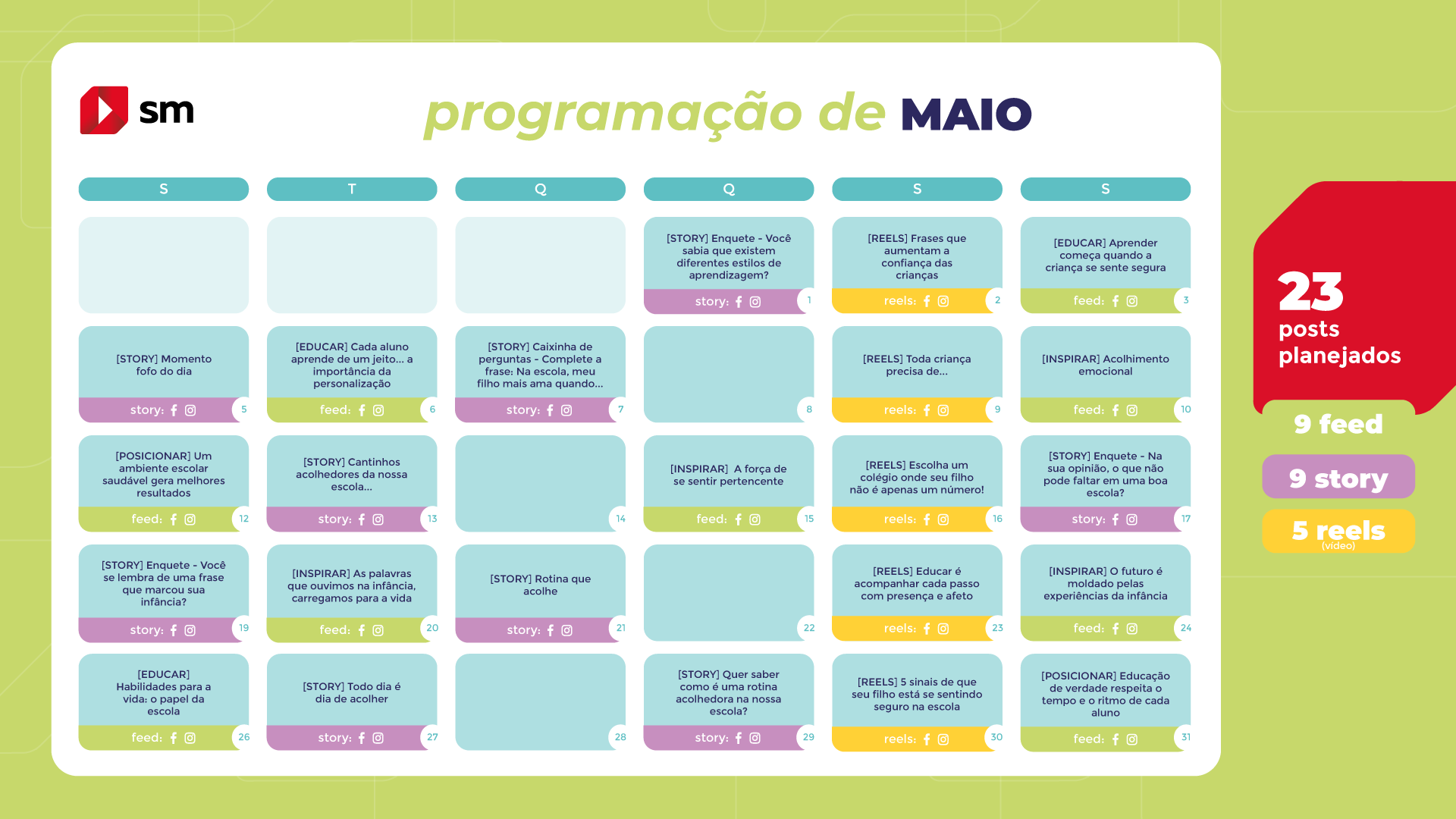 sm

programação de MAIO

| S | T | Q | Q | S | S |
|---|---|---|---|---|---|
| | | | [STORY] Enquete - Você sabia que existem diferentes estilos de aprendizagem? story: 1 | [REELS] Frases que aumentam a confiança das crianças reels: 2 | [EDUCAR] Aprender começa quando a criança se sente segura feed: 3 |
| [STORY] Momento fofo do dia story: 5 | [EDUCAR] Cada aluno aprende de um jeito... a importância da personalização feed: 6 | [STORY] Caixinha de perguntas - Complete a frase: Na escola, meu filho mais ama quando... story: 7 | 8 | [REELS] Toda criança precisa de... reels: 9 | [INSPIRAR] Acolhimento emocional feed: 10 |
| [POSICIONAR] Um ambiente escolar saudável gera melhores resultados feed: 12 | [STORY] Cantinhos acolhedores da nossa escola... story: 13 | 14 | [INSPIRAR] A força de se sentir pertencente feed: 15 | [REELS] Escolha um colégio onde seu filho não é apenas um número! reels: 16 | [STORY] Enquete - Na sua opinião, o que não pode faltar em uma boa escola? story: 17 |
| [STORY] Enquete - Você se lembra de uma frase que marcou sua infância? story: 19 | [INSPIRAR] As palavras que ouvimos na infância, carregamos para a vida feed: 20 | [STORY] Rotina que acolhe story: 21 | 22 | [REELS] Educar é acompanhar cada passo com presença e afeto reels: 23 | [INSPIRAR] O futuro é moldado pelas experiências da infância feed: 24 |
| [EDUCAR] Habilidades para a vida: o papel da escola feed: 26 | [STORY] Todo dia é dia de acolher story: 27 | 28 | [STORY] Quer saber como é uma rotina acolhedora na nossa escola? story: 29 | [REELS] 5 sinais de que seu filho está se sentindo seguro na escola reels: 30 | [POSICIONAR] Educação de verdade respeita o tempo e o ritmo de cada aluno feed: 31 |

23 posts planejados

9 feed

9 story

5 reels (vídeo)